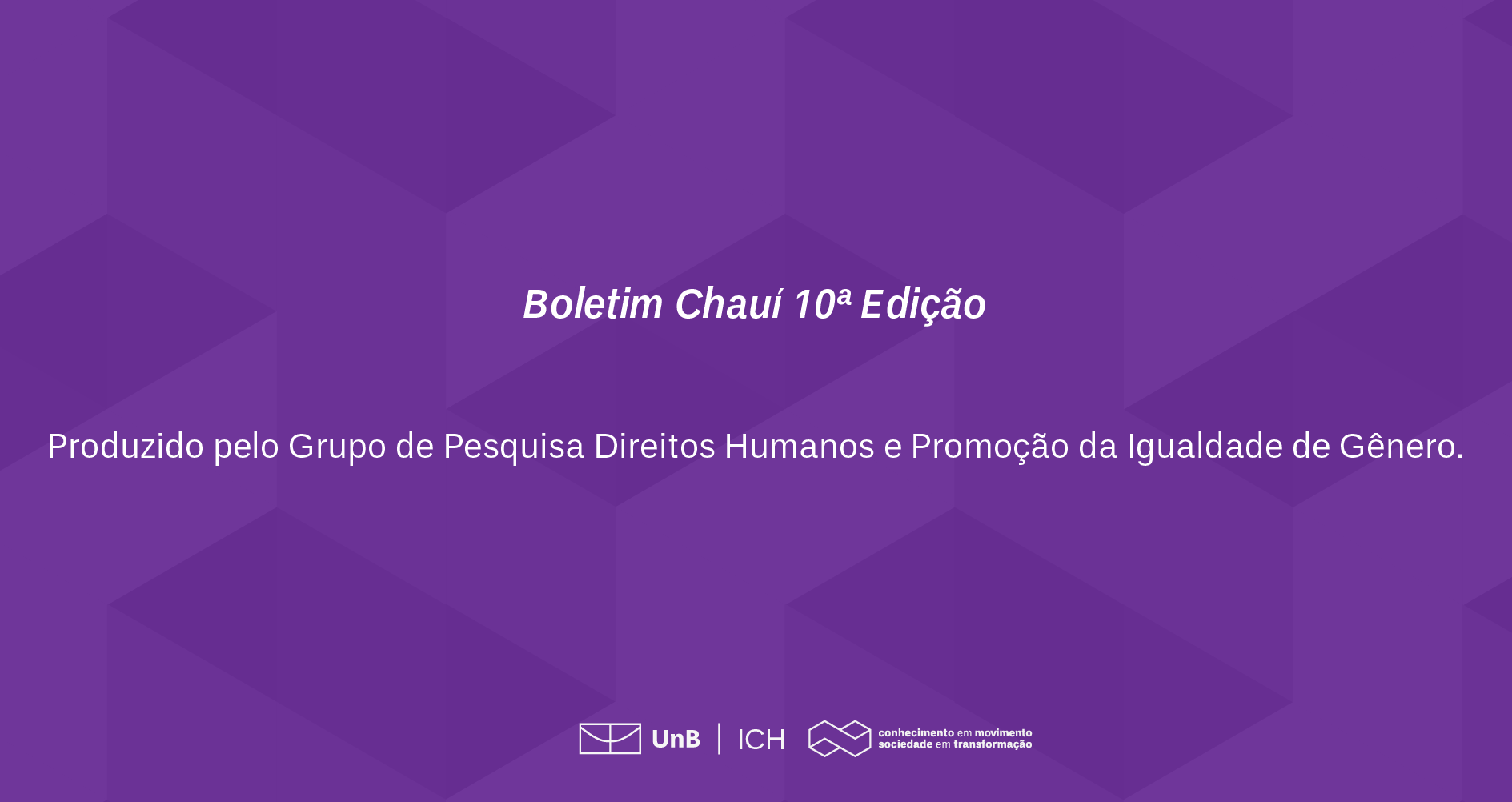 Boletim Chauí 10ª Edição

Produzido pelo Grupo de Pesquisa Direitos Humanos e Promoção da Igualdade de Gênero.

UnB | ICH

conhecimento em movimento
sociedade em transformação